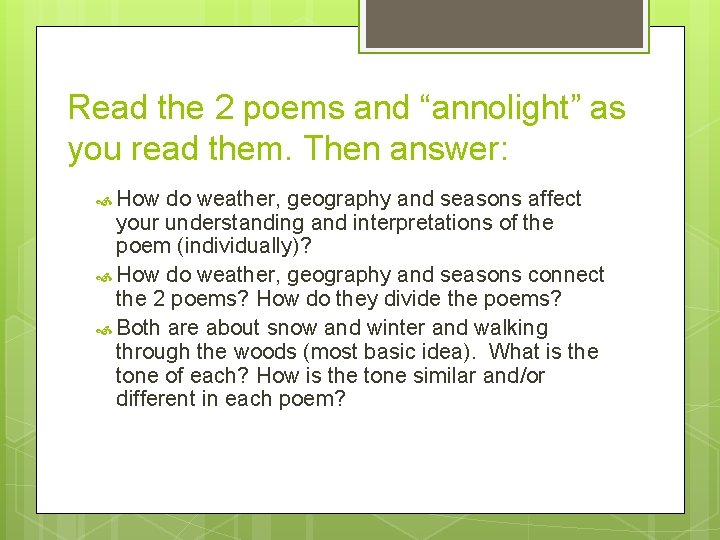 Read the 2 poems and “annolight” as you read them. Then answer:

How do weather, geography and seasons affect your understanding and interpretations of the poem (individually)?

How do weather, geography and seasons connect the 2 poems? How do they divide the poems?

Both are about snow and winter and walking through the woods (most basic idea). What is the tone of each? How is the tone similar and/or different in each poem?